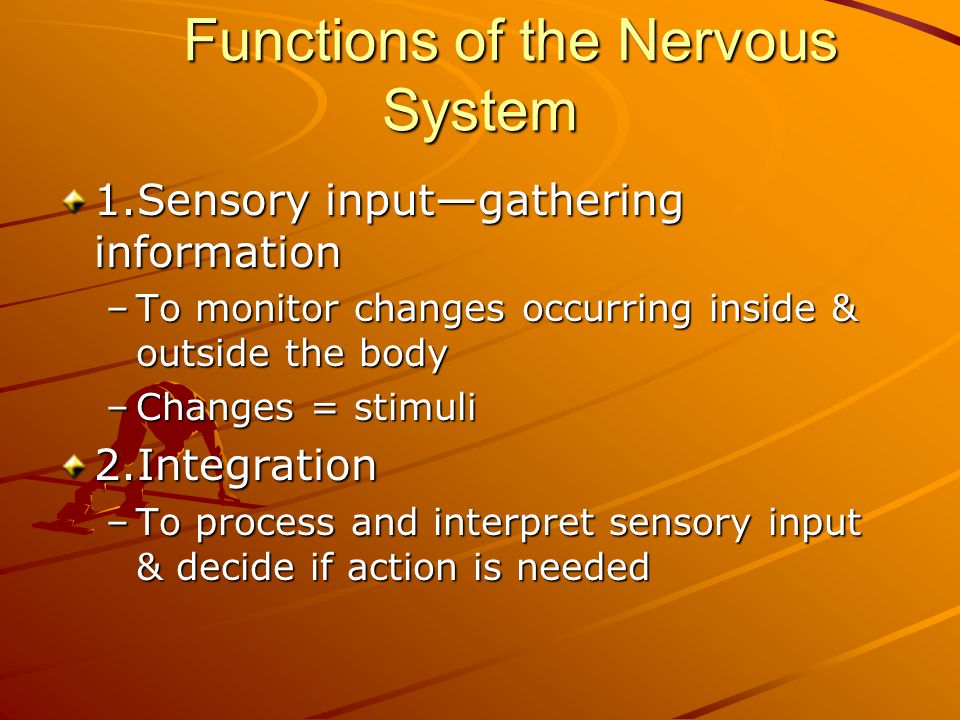 Functions of the Nervous System

1.Sensory input—gathering information

– To monitor changes occurring inside & outside the body

– Changes = stimuli

2.Integration

– To process and interpret sensory input & decide if action is needed